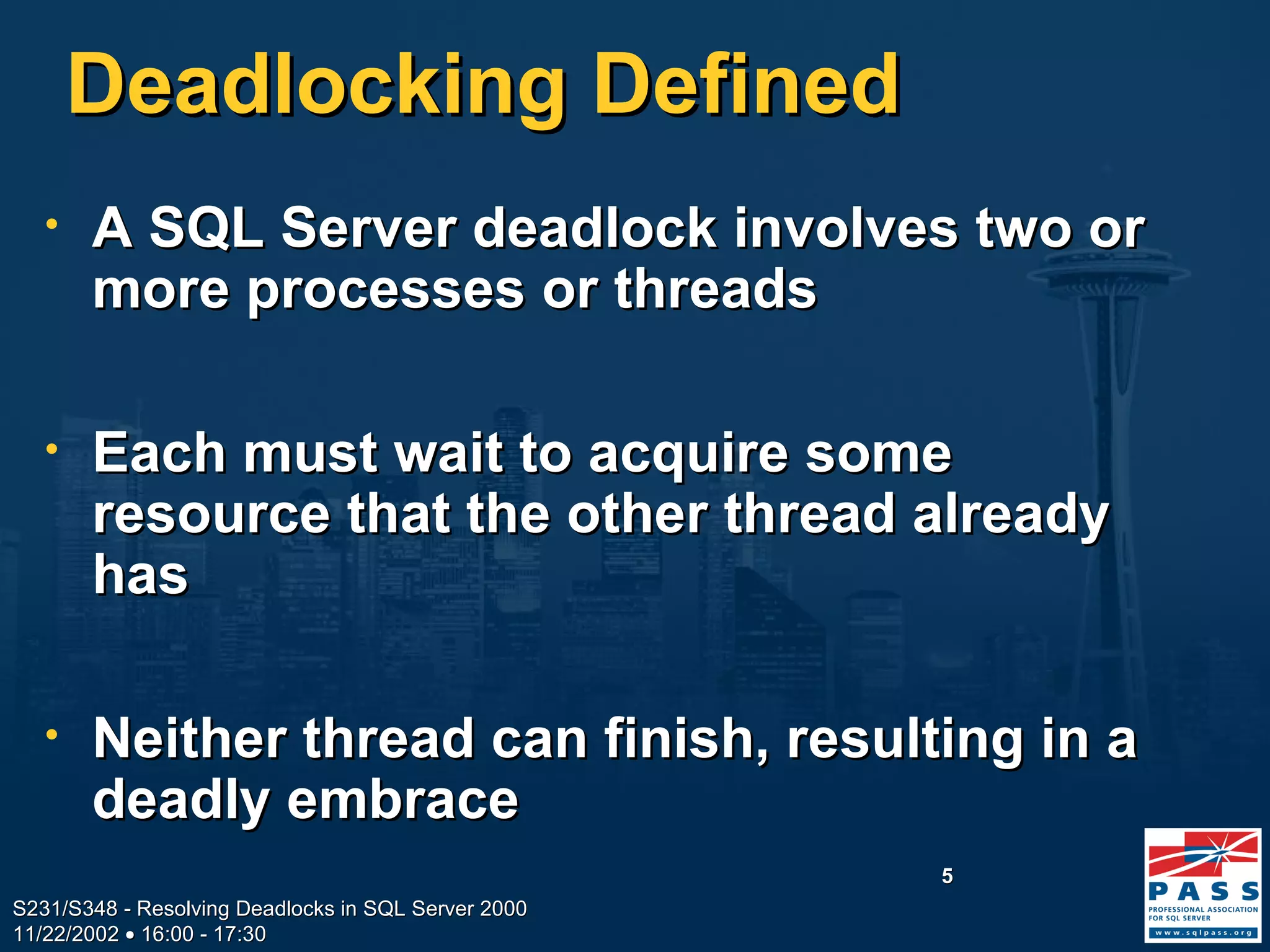 Deadlocking Defined

• A SQL Server deadlock involves two or more processes or threads

• Each must wait to acquire some resource that the other thread already has

• Neither thread can finish, resulting in a deadly embrace

5

S231/S348 - Resolving Deadlocks in SQL Server 2000
11/22/2002 • 16:00 - 17:30

PASS
PROFESSIONAL ASSOCIATION FOR SQL SERVER
www.sqlpass.org